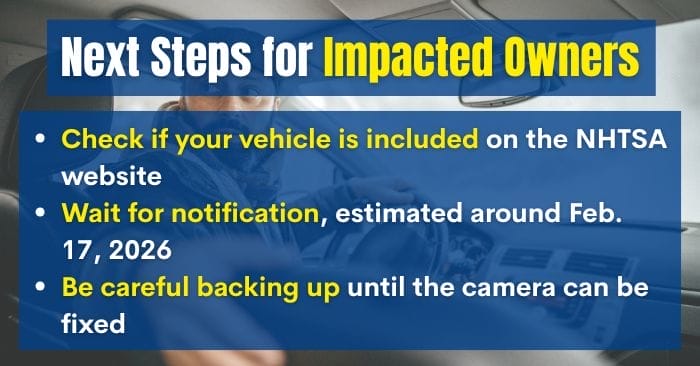 Next Steps for Impacted Owners

• Check if your vehicle is included on the NHTSA website
• Wait for notification, estimated around Feb. 17, 2026
• Be careful backing up until the camera can be fixed